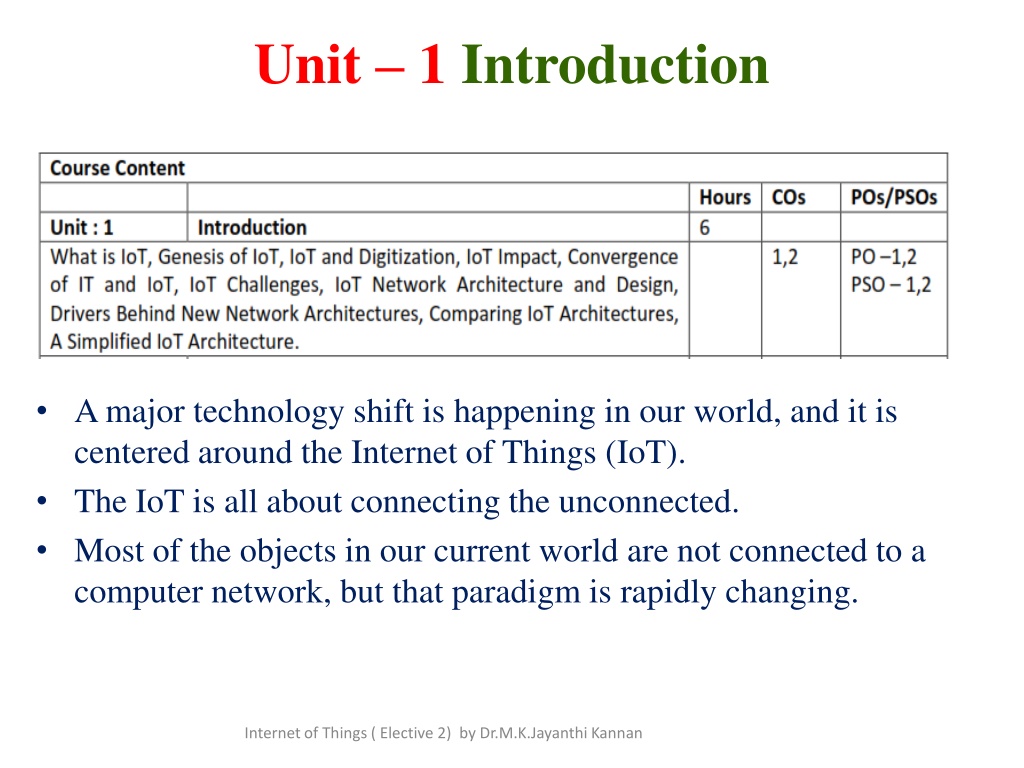 Unit – 1 Introduction

| Course Content | | | | |
|---|---|---|---|---|
| | | Hours | COs | POs/PSOs |
| Unit : 1 | Introduction | 6 | | |
| What is IoT, Genesis of IoT, IoT and Digitization, IoT Impact, Convergence of IT and IoT, IoT Challenges, IoT Network Architecture and Design, Drivers Behind New Network Architectures, Comparing IoT Architectures, A Simplified IoT Architecture. | | | 1,2 | PO –1,2 PSO – 1,2 |

• A major technology shift is happening in our world, and it is centered around the Internet of Things (IoT).
• The IoT is all about connecting the unconnected.
• Most of the objects in our current world are not connected to a computer network, but that paradigm is rapidly changing.

Internet of Things ( Elective 2) by Dr.M.K.Jayanthi Kannan